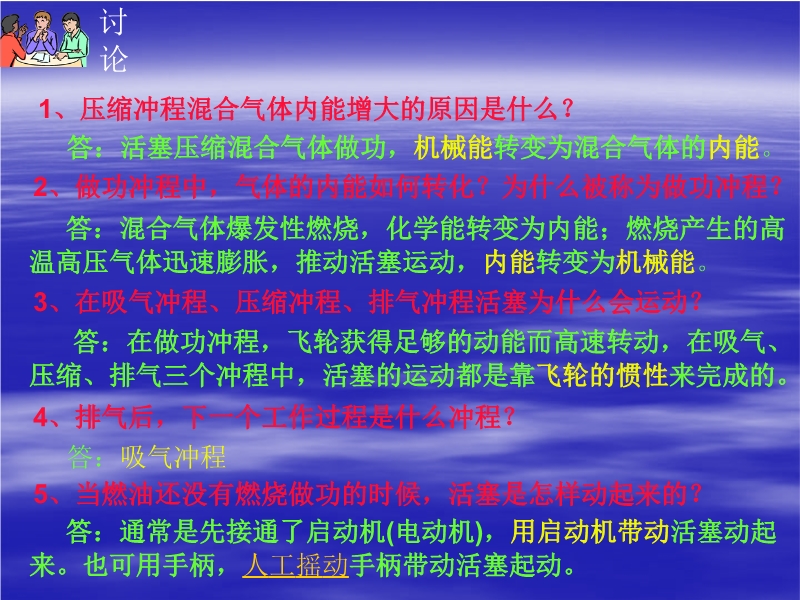 讨论

1、压缩冲程混合气体内能增大的原因是什么？

答：活塞压缩混合气体做功，机械能转变为混合气体的内能。

2、做功冲程中，气体的内能如何转化？为什么被称为做功冲程？

答：混合气体爆发性燃烧，化学能转变为内能；燃烧产生的高温高压气体迅速膨胀，推动活塞运动，内能转变为机械能。

3、在吸气冲程、压缩冲程、排气冲程活塞为什么会运动？

答：在做功冲程，飞轮获得足够的动能而高速转动，在吸气、压缩、排气三个冲程中，活塞的运动都是靠飞轮的惯性来完成的。

4、排气后，下一个工作过程是什么冲程？

答：吸气冲程

5、当燃油还没有燃烧做功的时候，活塞是怎样动起来的？

答：通常是先接通了启动机(电动机)，用启动机带动活塞动起来。也可用手柄，人工摇动手柄带动活塞起动。